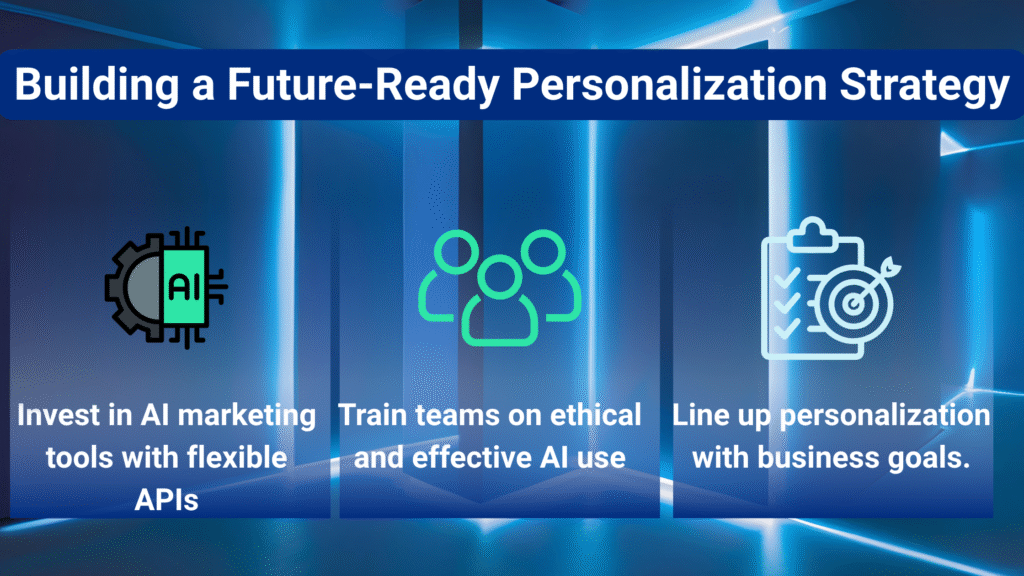 Building a Future-Ready Personalization Strategy

AI

Invest in AI marketing tools with flexible APIs

Train teams on ethical and effective AI use

Line up personalization with business goals.